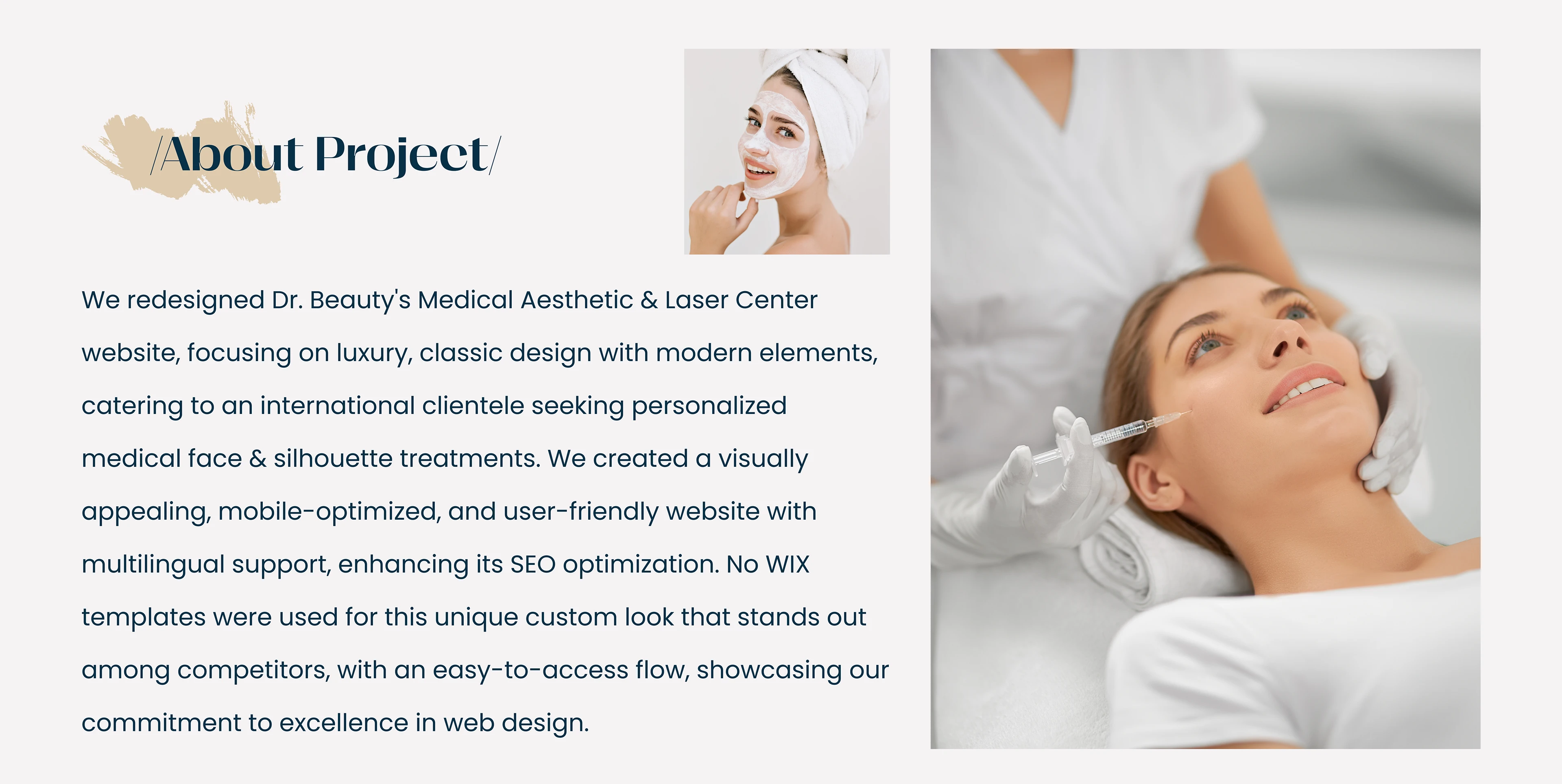 /About Project/

We redesigned Dr. Beauty's Medical Aesthetic & Laser Center website, focusing on luxury, classic design with modern elements, catering to an international clientele seeking personalized medical face & silhouette treatments. We created a visually appealing, mobile-optimized, and user-friendly website with multilingual support, enhancing its SEO optimization. No WIX templates were used for this unique custom look that stands out among competitors, with an easy-to-access flow, showcasing our commitment to excellence in web design.